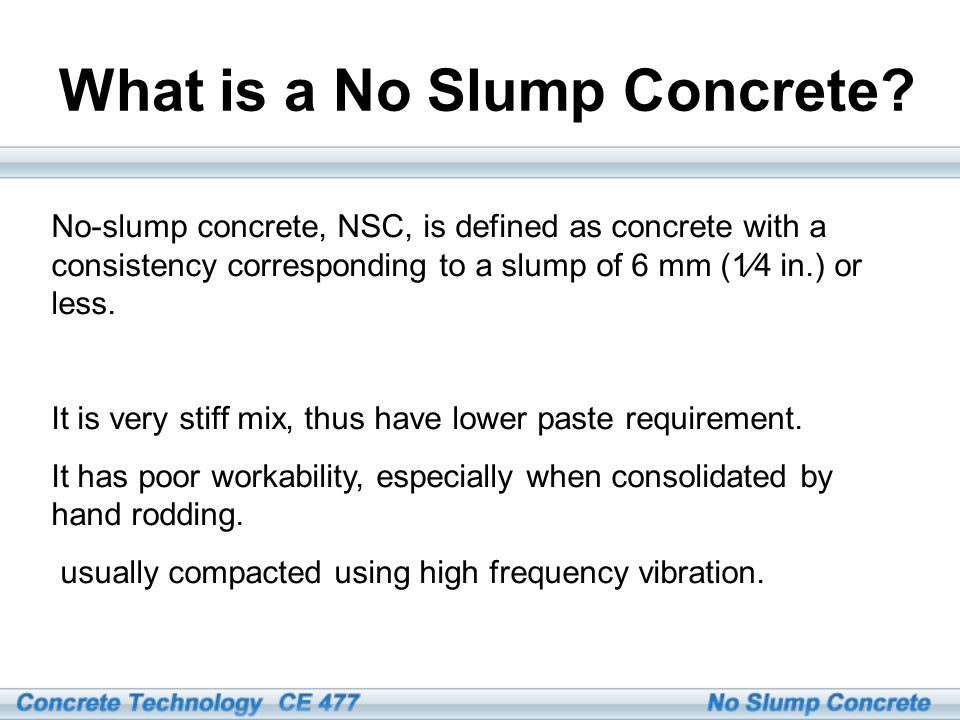 What is a No Slump Concrete?

No-slump concrete, NSC, is defined as concrete with a consistency corresponding to a slump of 6 mm (1⁄4 in.) or less.

It is very stiff mix, thus have lower paste requirement.

It has poor workability, especially when consolidated by hand rodding.

usually compacted using high frequency vibration.

Concrete Technology CE 477

No Slump Concrete